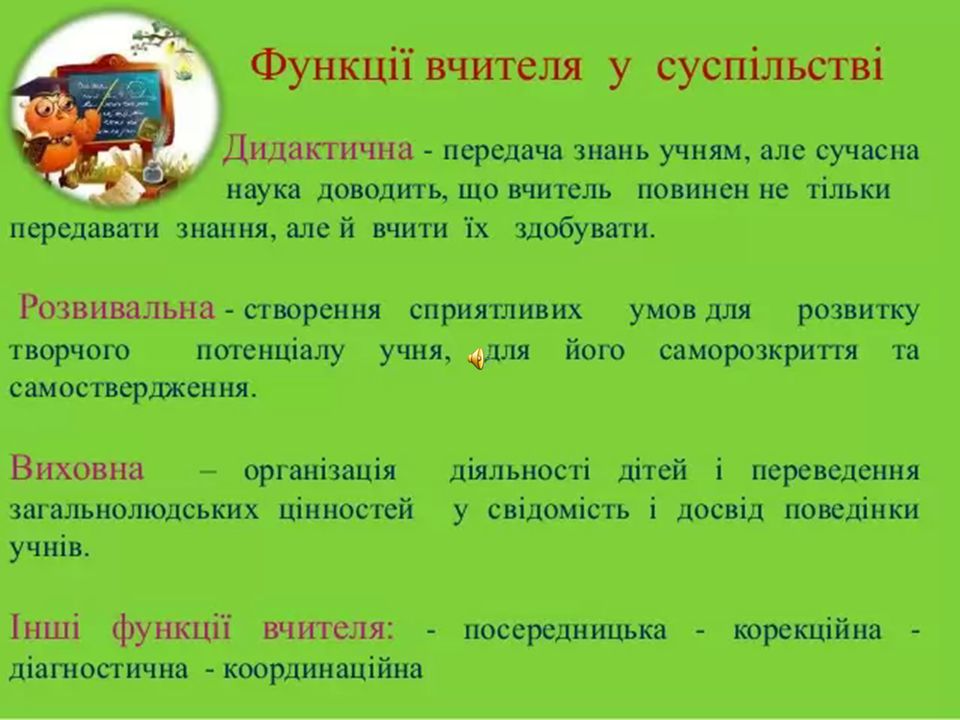 Функції вчителя у суспільстві

Дидактична - передача знань учням, але сучасна наука доводить, що вчитель повинен не тільки передавати знання, але й вчити їх здобувати.

Розвивальна - створення сприятливих умов для розвитку творчого потенціалу учня, для його саморозкриття та самоствердження.

Виховна – організація діяльності дітей і переведення загальнолюдських цінностей у свідомість і досвід поведінки учнів.

Інші функції вчителя: - посередницька - корекційна - діагностична - координаційна